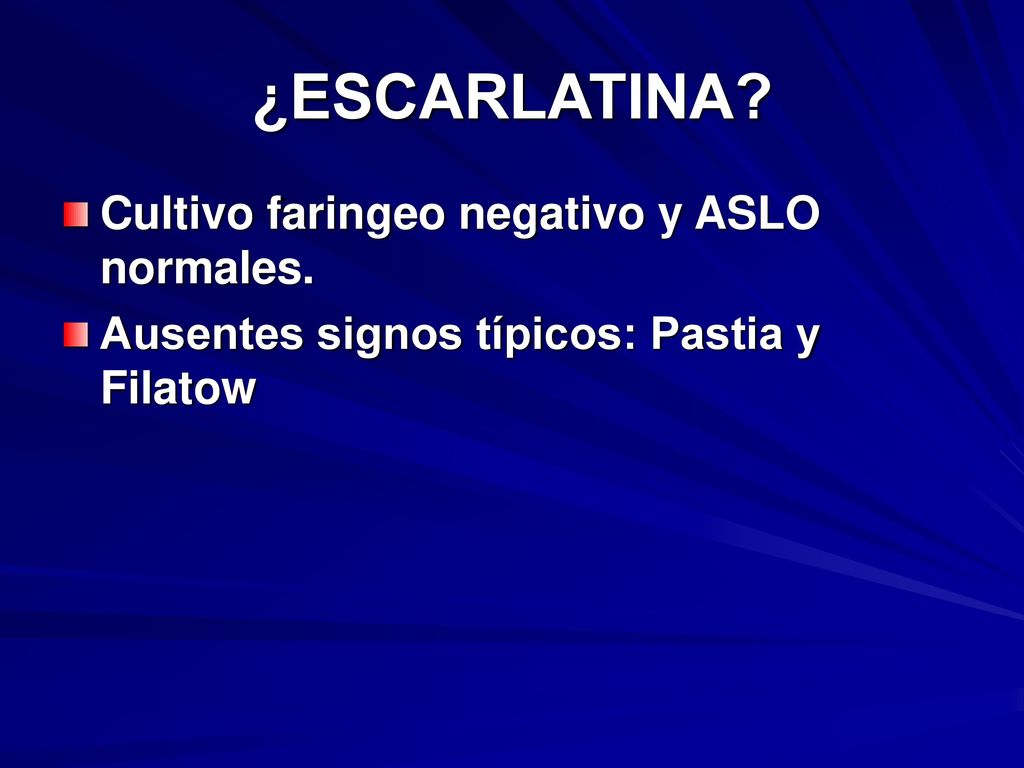 ¿ESCARLATINA?

Cultivo faringeo negativo y ASLO normales.

Ausentes signos típicos: Pastia y Filatow